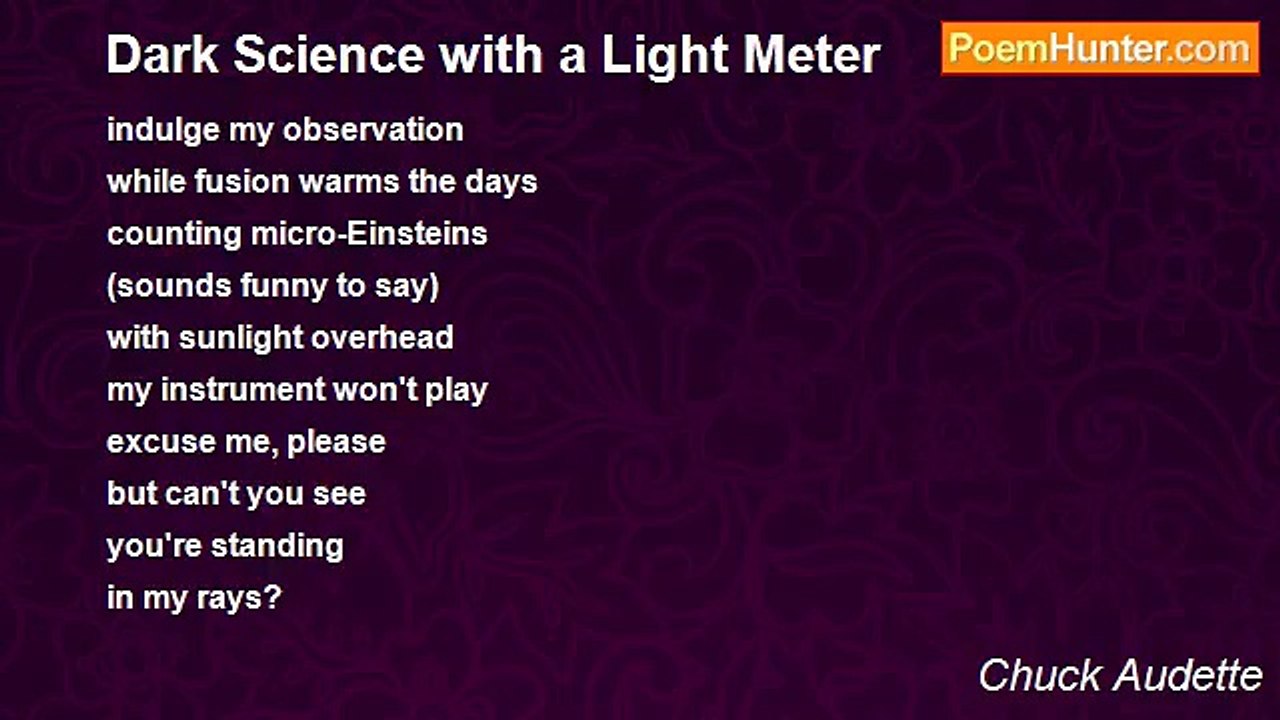 Dark Science with a Light Meter

PoemHunter.com

indulge my observation
while fusion warms the days
counting micro-Einsteins
(sounds funny to say)
with sunlight overhead
my instrument won't play
excuse me, please
but can't you see
you're standing
in my rays?

Chuck Audette